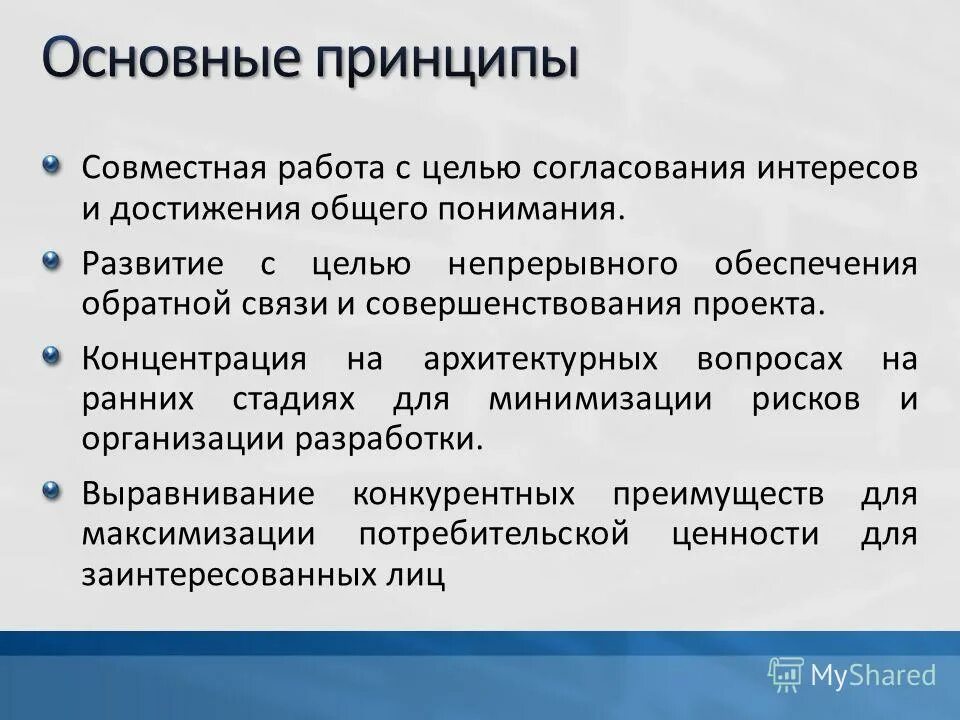 Основные принципы

Совместная работа с целью согласования интересов и достижения общего понимания.

Развитие с целью непрерывного обеспечения обратной связи и совершенствования проекта.

Концентрация на архитектурных вопросах на ранних стадиях для минимизации рисков и организации разработки.

Выравнивание конкурентных преимуществ для максимизации потребительской ценности для заинтересованных лиц

MyShared